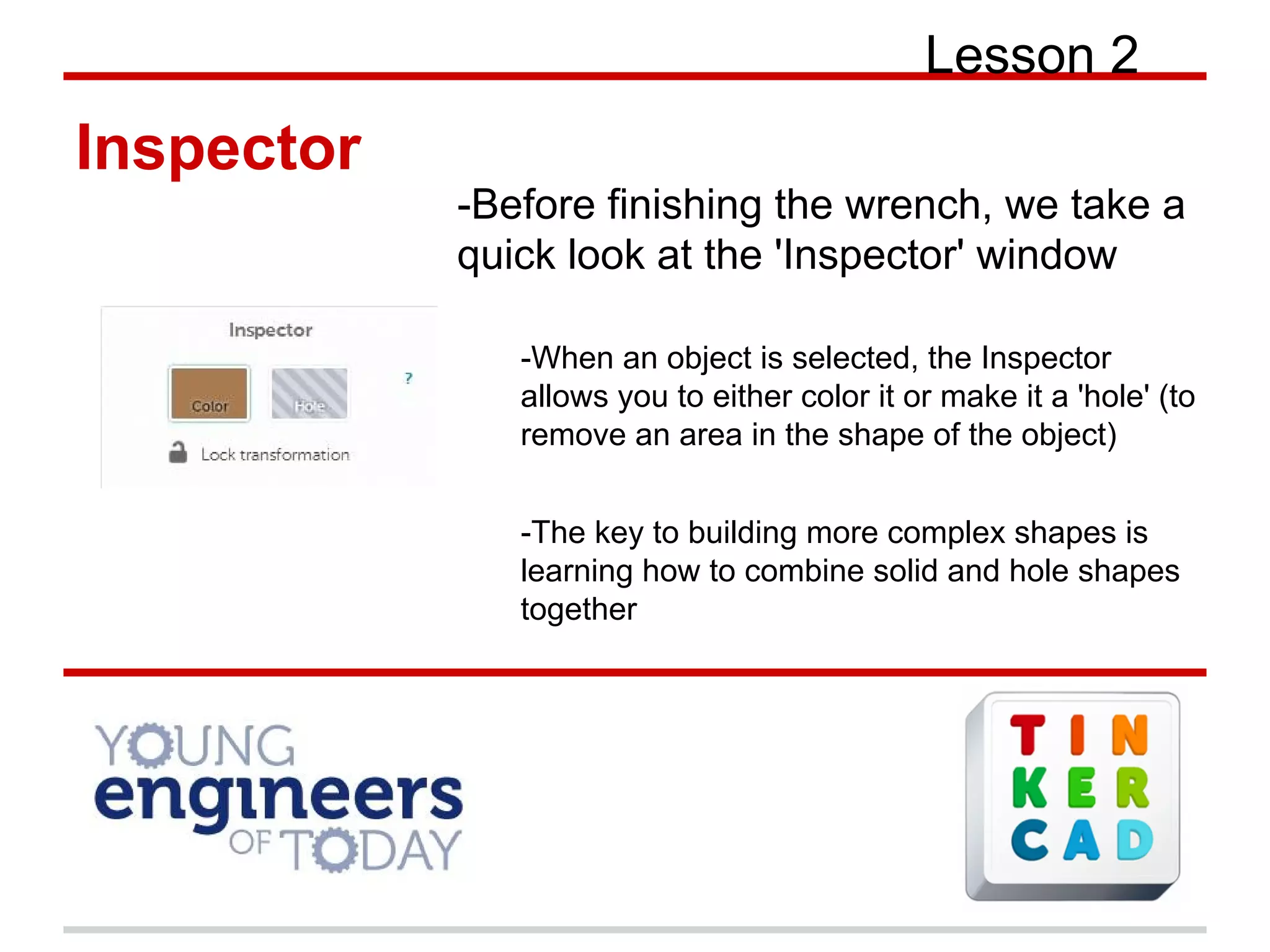 Lesson 2

Inspector

-Before finishing the wrench, we take a quick look at the 'Inspector' window

Inspector

Color

Hole

?

Lock transformation

-When an object is selected, the Inspector allows you to either color it or make it a 'hole' (to remove an area in the shape of the object)

-The key to building more complex shapes is learning how to combine solid and hole shapes together

YOUNG engineers OF TODAY

TIN KER CAD